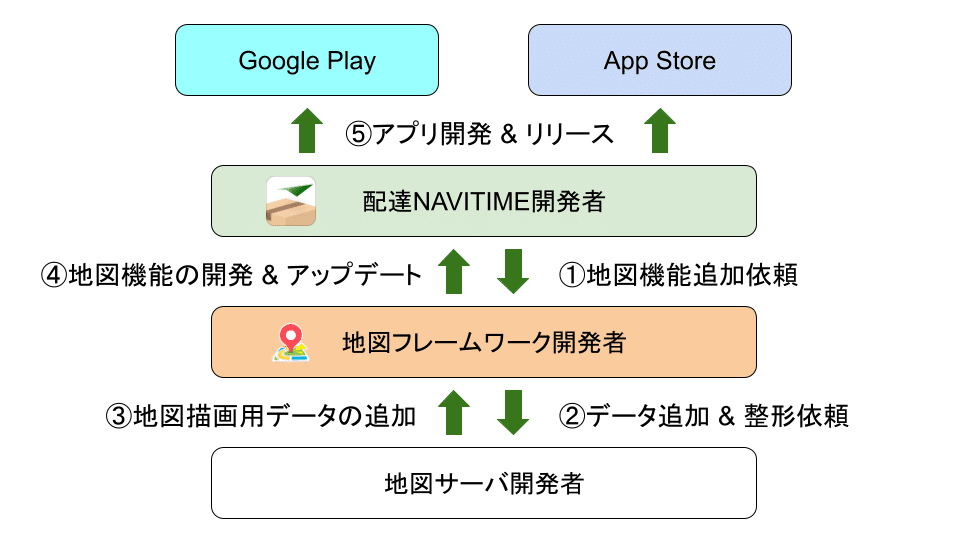 Google Play

App Store

⑤アプリ開発 & リリース

配達NAVITIME開発者

④地図機能の開発 & アップデート

①地図機能追加依頼

地図フレームワーク開発者

③地図描画用データの追加

②データ追加 & 整形依頼

地図サーバ開発者